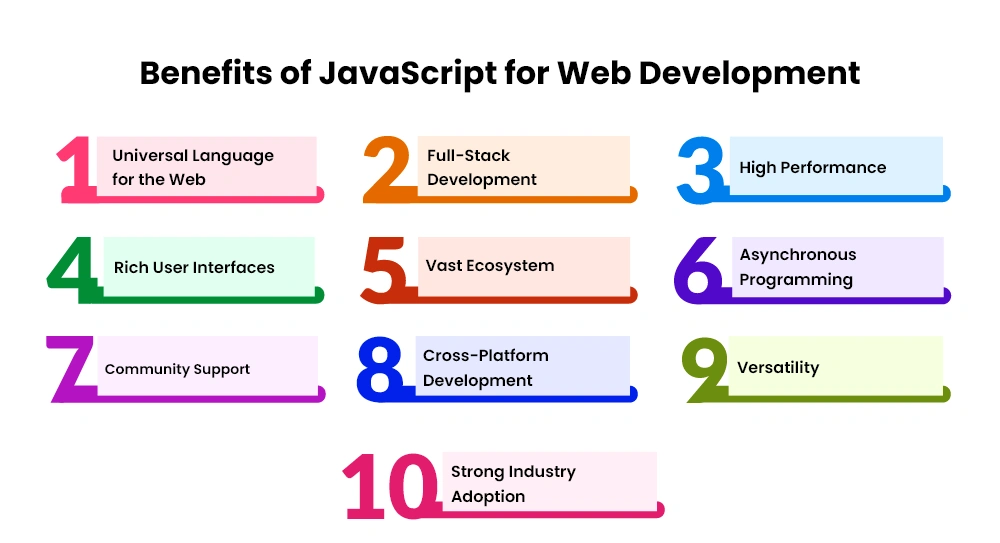 Benefits of JavaScript for Web Development

1 Universal Language for the Web

2 Full-Stack Development

3 High Performance

4 Rich User Interfaces

5 Vast Ecosystem

6 Asynchronous Programming

7 Community Support

8 Cross-Platform Development

9 Versatility

10 Strong Industry Adoption